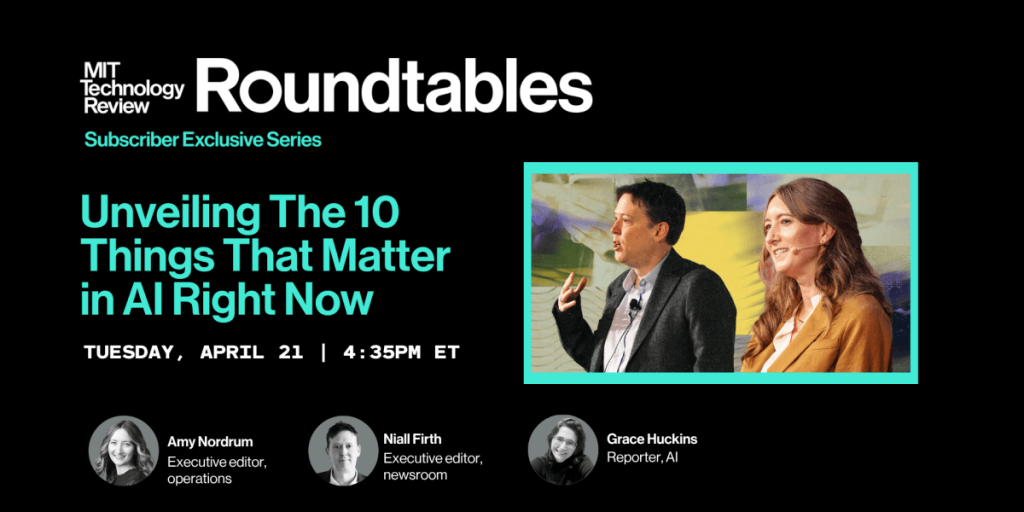 MIT Technology Review Roundtables

Subscriber Exclusive Series

Unveiling The 10 Things That Matter in AI Right Now

TUESDAY, APRIL 21 | 4:35PM ET

Amy Nordrum
Executive editor, operations

Niall Firth
Executive editor, newsroom

Grace Huckins
Reporter, AI